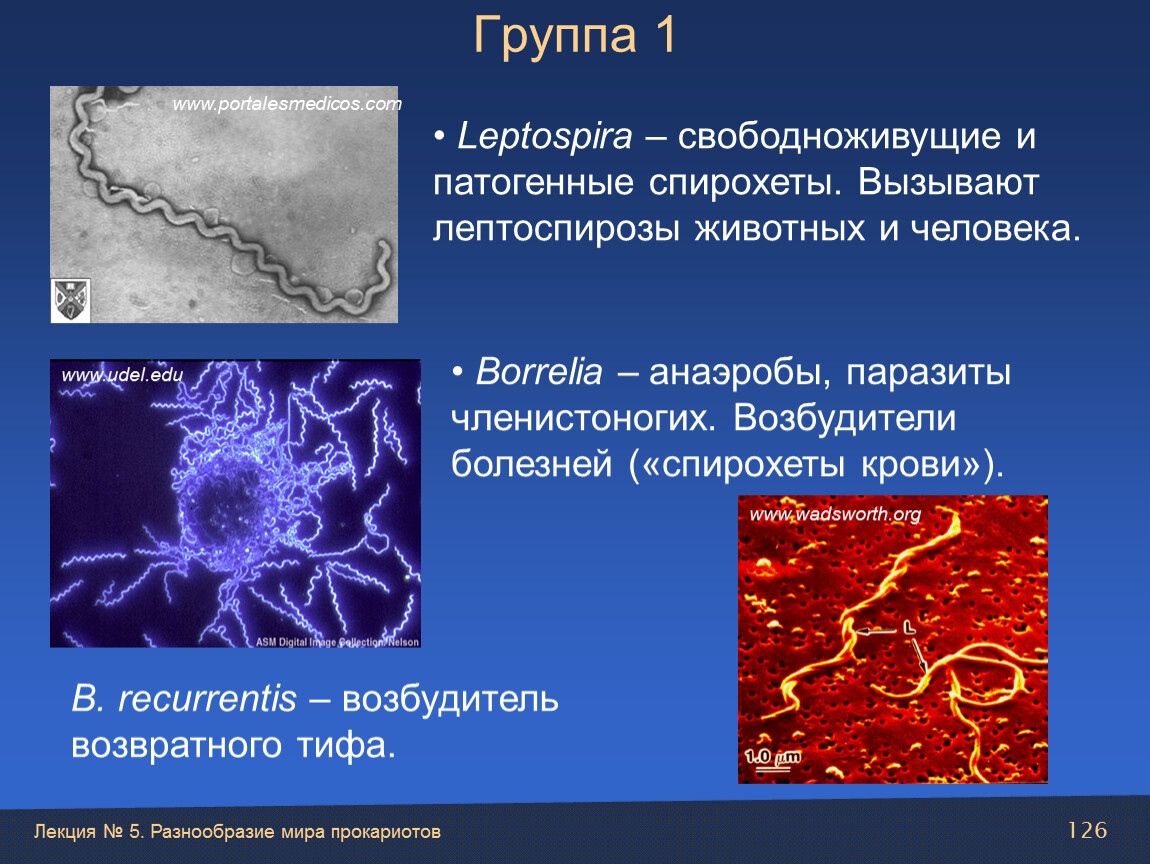 Группа 1

www.portalesmedicos.com

• Leptospira – свободноживущие и патогенные спирохеты. Вызывают лептоспирозы животных и человека.

www.udel.edu

ASM Digital Image Collection/Nelson

• Borrelia – анаэробы, паразиты членистоногих. Возбудители болезней («спирохеты крови»).

www.wadsworth.org

L

1.0 µm

B. recurrentis – возбудитель возвратного тифа.

Лекция № 5. Разнообразие мира прокариотов

126